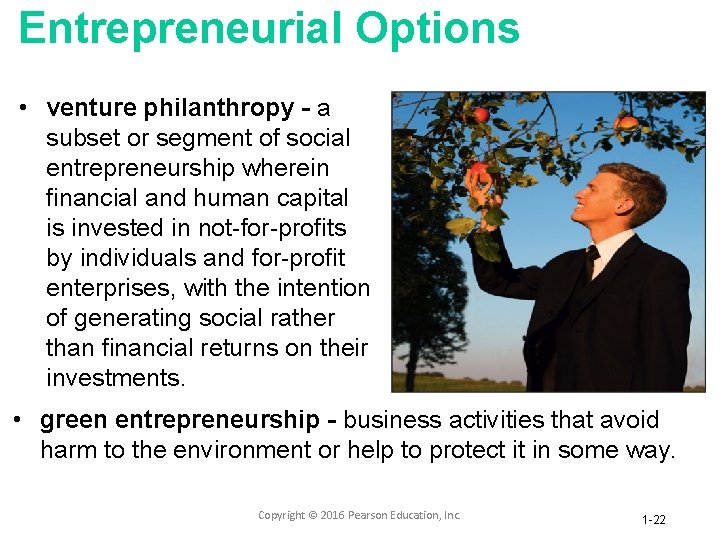 Entrepreneurial Options

• venture philanthropy - a subset or segment of social entrepreneurship wherein financial and human capital is invested in not-for-profits by individuals and for-profit enterprises, with the intention of generating social rather than financial returns on their investments.

• green entrepreneurship - business activities that avoid harm to the environment or help to protect it in some way.

Copyright © 2016 Pearson Education, Inc.

1-22